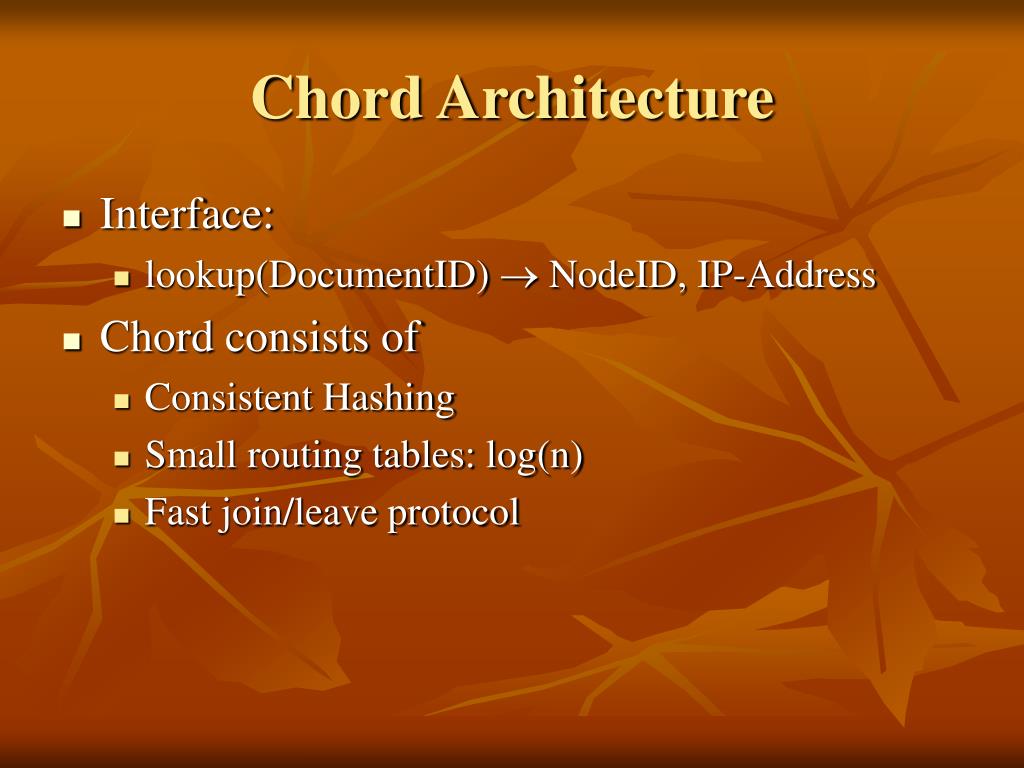 Chord Architecture

Interface:

lookup(DocumentID) $\rightarrow$ NodeID, IP-Address

Chord consists of

Consistent Hashing

Small routing tables: log(n)

Fast join/leave protocol